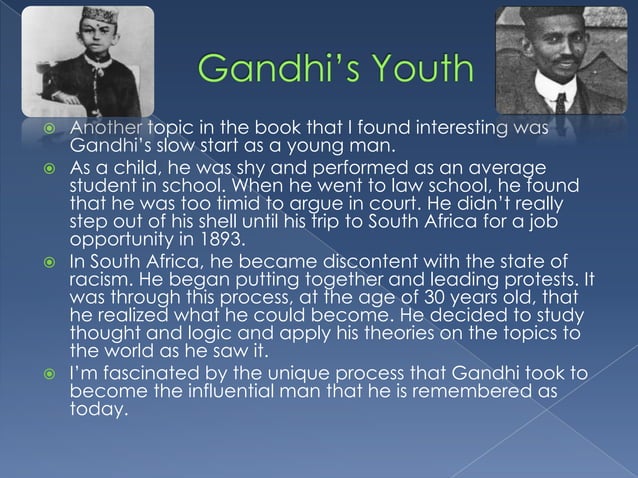 Gandhi's Youth

Another topic in the book that I found interesting was Gandhi's slow start as a young man.

As a child, he was shy and performed as an average student in school. When he went to law school, he found that he was too timid to argue in court. He didn't really step out of his shell until his trip to South Africa for a job opportunity in 1893.

In South Africa, he became discontent with the state of racism. He began putting together and leading protests. It was through this process, at the age of 30 years old, that he realized what he could become. He decided to study thought and logic and apply his theories on the topics to the world as he saw it.

I'm fascinated by the unique process that Gandhi took to become the influential man that he is remembered as today.